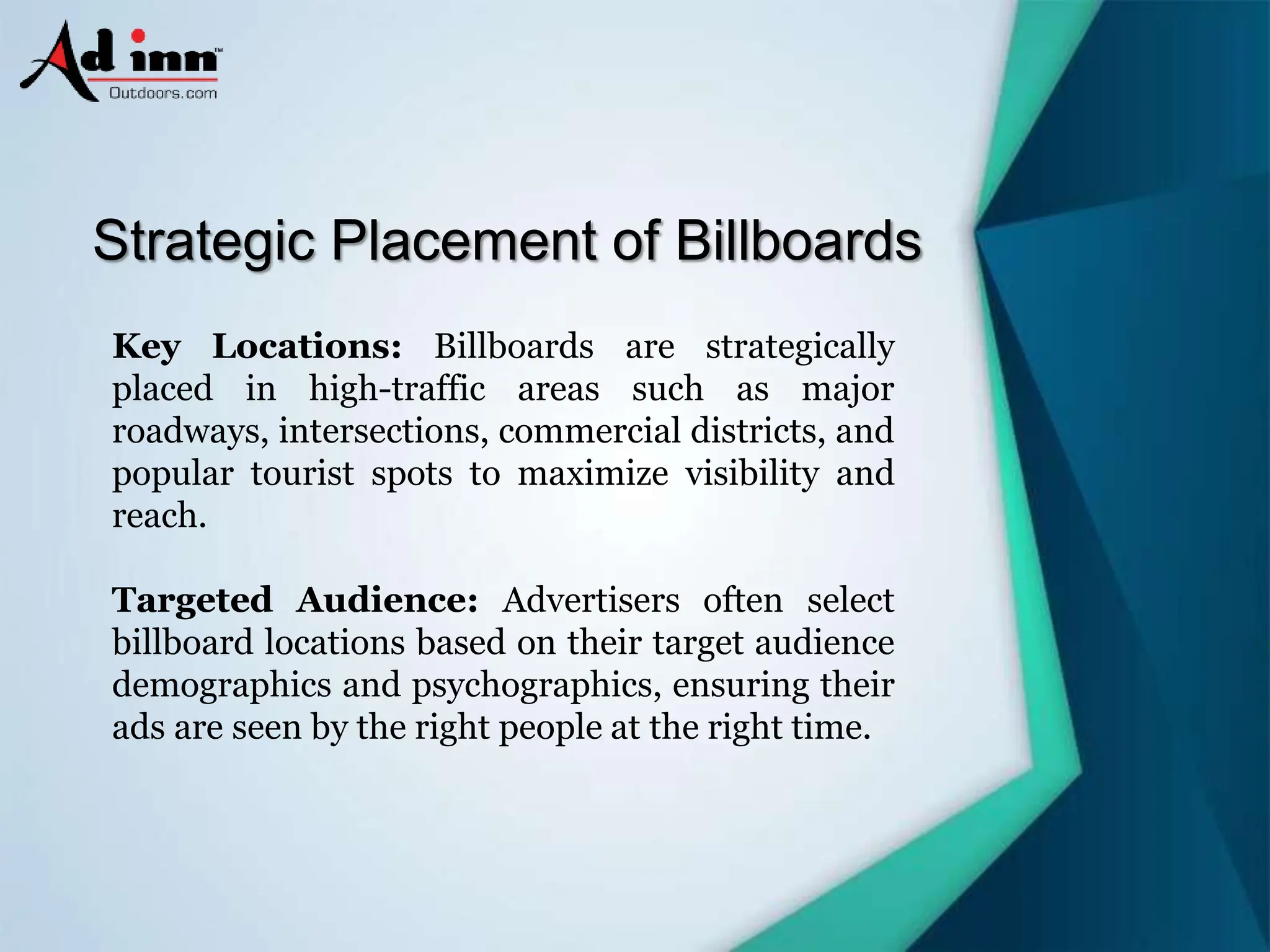 Ad inn™
Outdoors.com

Strategic Placement of Billboards

Key Locations: Billboards are strategically placed in high-traffic areas such as major roadways, intersections, commercial districts, and popular tourist spots to maximize visibility and reach.

Targeted Audience: Advertisers often select billboard locations based on their target audience demographics and psychographics, ensuring their ads are seen by the right people at the right time.